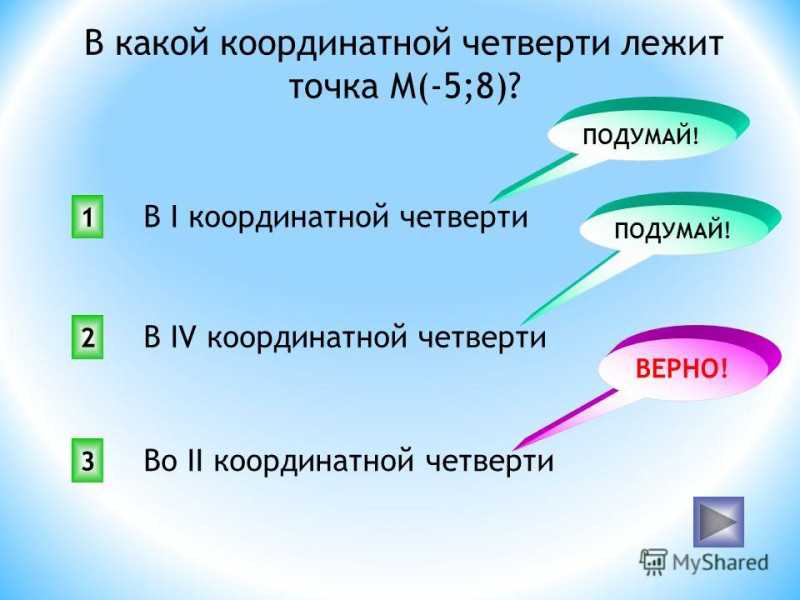 В какой координатной четверти лежит точка М(-5;8)?

ПОДУМАЙ!

1 В I координатной четверти

ПОДУМАЙ!

2 В IV координатной четверти

ВЕРНО!

3 Во II координатной четверти

MyShared